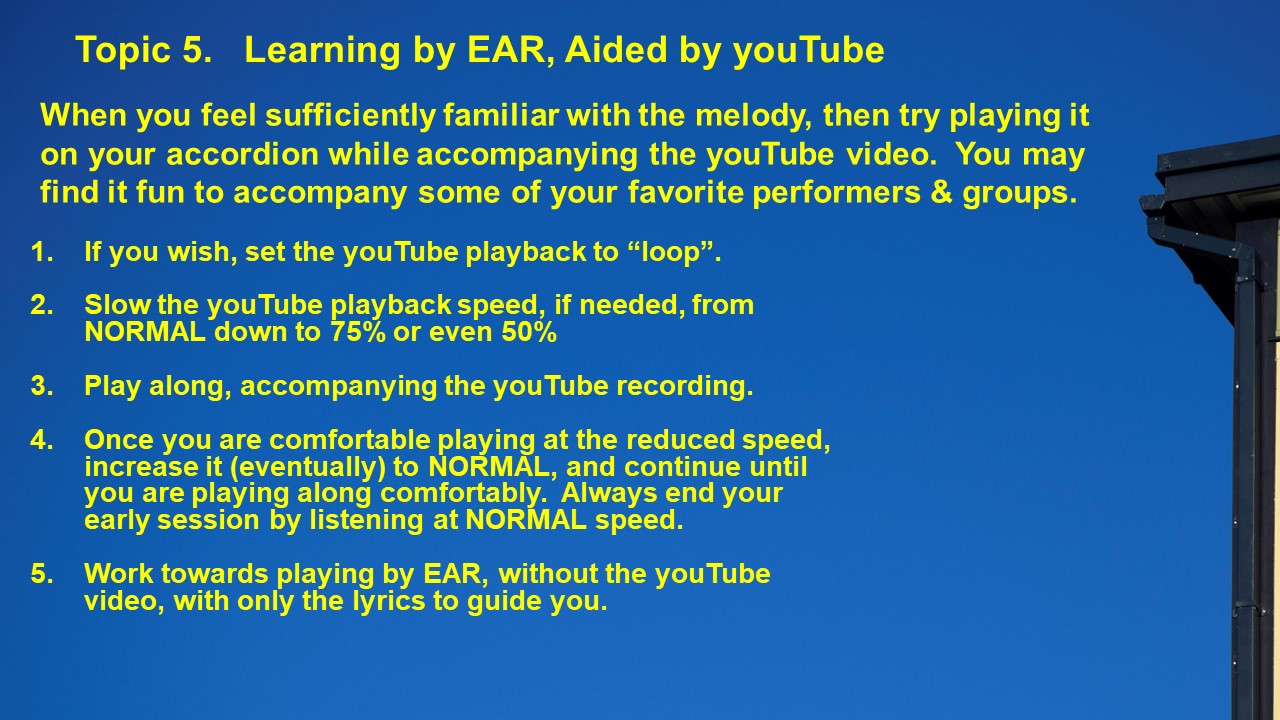 Topic 5. Learning by EAR, Aided by youTube

When you feel sufficiently familiar with the melody, then try playing it on your accordion while accompanying the youTube video. You may find it fun to accompany some of your favorite performers & groups.

1. If you wish, set the youTube playback to “loop”.

2. Slow the youTube playback speed, if needed, from NORMAL down to 75% or even 50%

3. Play along, accompanying the youTube recording.

4. Once you are comfortable playing at the reduced speed, increase it (eventually) to NORMAL, and continue until you are playing along comfortably. Always end your early session by listening at NORMAL speed.

5. Work towards playing by EAR, without the youTube video, with only the lyrics to guide you.